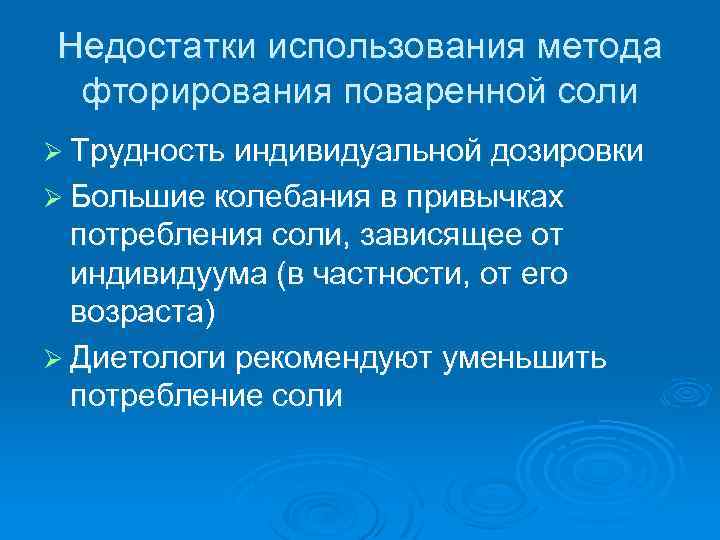 Недостатки использования метода фторирования поваренной соли

➢ Трудность индивидуальной дозировки

➢ Большие колебания в привычках потребления соли, зависящее от индивидуума (в частности, от его возраста)

➢ Диетологи рекомендуют уменьшить потребление соли